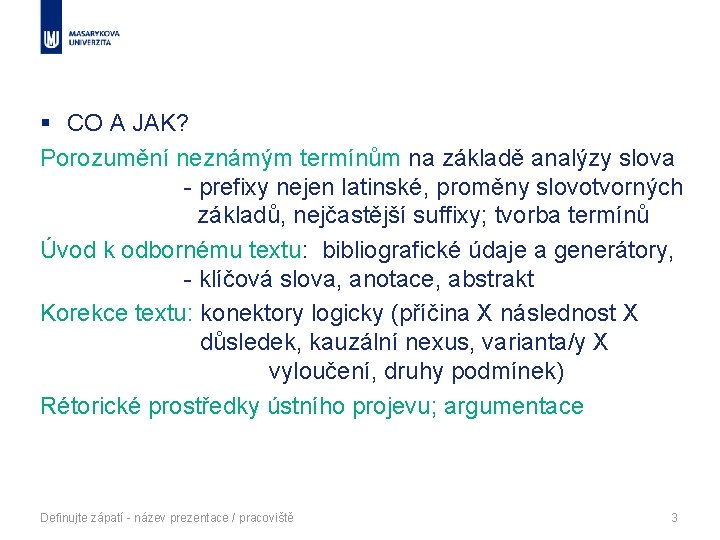 MASARYKOVA UNIVERZITA

▪ CO A JAK?

Porozumění neznámým termínům na základě analýzy slova
- prefixy nejen latinské, proměny slovotvorných základů, nejčastější suffixy; tvorba termínů

Úvod k odbornému textu: bibliografické údaje a generátory,
- klíčová slova, anotace, abstrakt

Korekce textu: konektory logicky (příčina X následnost X důsledek, kauzální nexus, varianta/y X vyloučení, druhy podmínek)

Rétorické prostředky ústního projevu; argumentace

Definujte zápatí - název prezentace / pracoviště

3